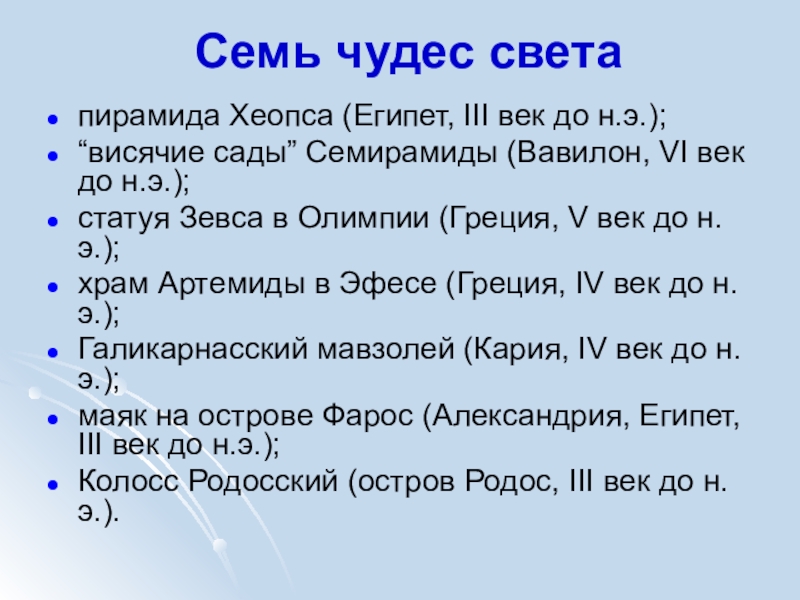 Семь чудес света

- пирамида Хеопса (Египет, III век до н.э.);
- “висячие сады” Семирамиды (Вавилон, VI век до н.э.);
- статуя Зевса в Олимпии (Греция, V век до н. э.);
- храм Артемиды в Эфесе (Греция, IV век до н. э.);
- Галикарнасский мавзолей (Кария, IV век до н. э.);
- маяк на острове Фарос (Александрия, Египет, III век до н.э.);
- Колосс Родосский (остров Родос, III век до н. э.).